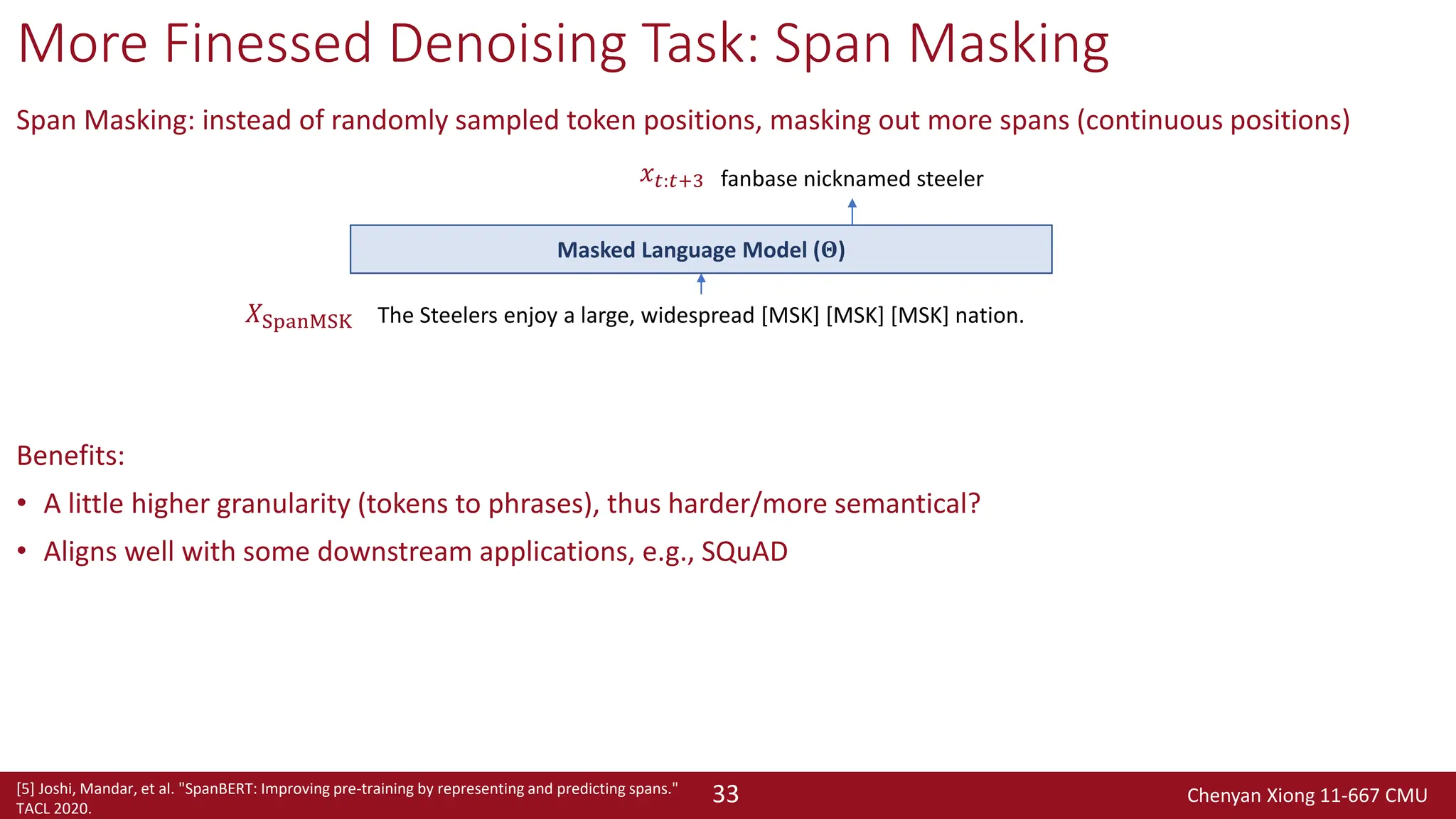 More Finessed Denoising Task: Span Masking

Span Masking: instead of randomly sampled token positions, masking out more spans (continuous positions)

$x_{t:t+3}$ fanbase nicknamed steeler

Masked Language Model ($\Theta$)

$X_{\text{SpanMSK}}$ The Steelers enjoy a large, widespread [MSK] [MSK] [MSK] nation.

Benefits:
• A little higher granularity (tokens to phrases), thus harder/more semantical?
• Aligns well with some downstream applications, e.g., SQuAD

[5] Joshi, Mandar, et al. "SpanBERT: Improving pre-training by representing and predicting spans." TACL 2020.

33

Chenyan Xiong 11-667 CMU